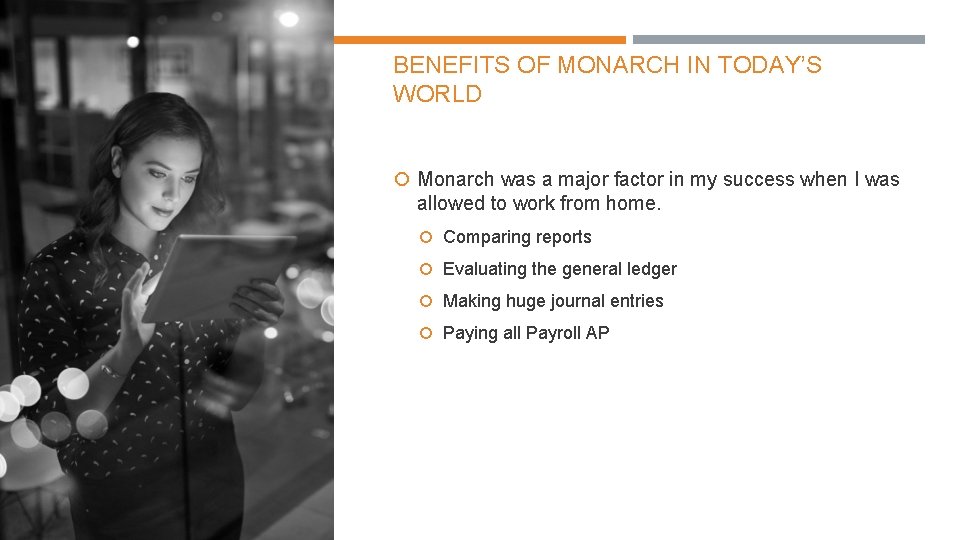 BENEFITS OF MONARCH IN TODAY'S WORLD

Monarch was a major factor in my success when I was allowed to work from home.

Comparing reports

Evaluating the general ledger

Making huge journal entries

Paying all Payroll AP